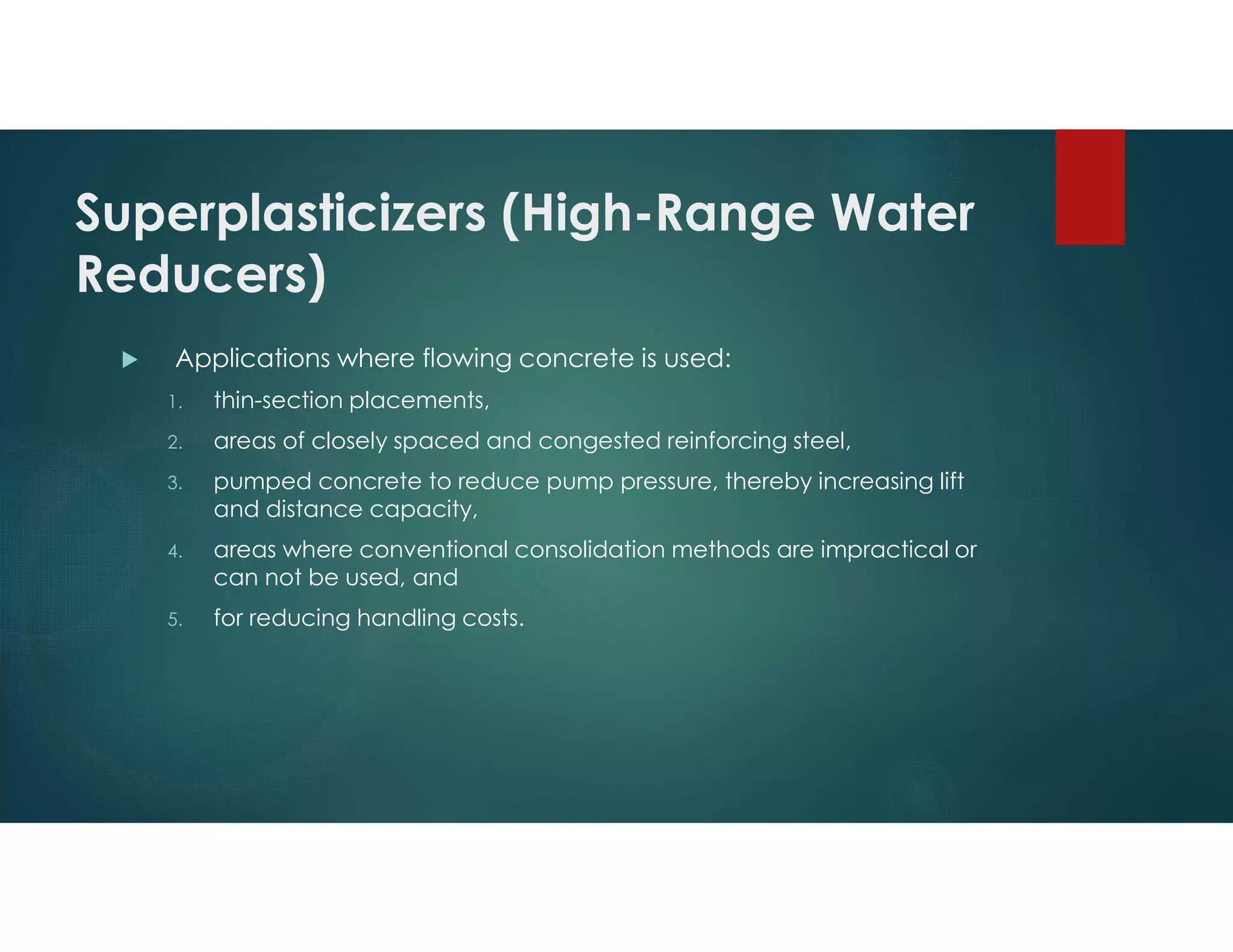 Superplasticizers (High-Range Water Reducers)

Applications where flowing concrete is used:

1. thin-section placements,
2. areas of closely spaced and congested reinforcing steel,
3. pumped concrete to reduce pump pressure, thereby increasing lift and distance capacity,
4. areas where conventional consolidation methods are impractical or can not be used, and
5. for reducing handling costs.